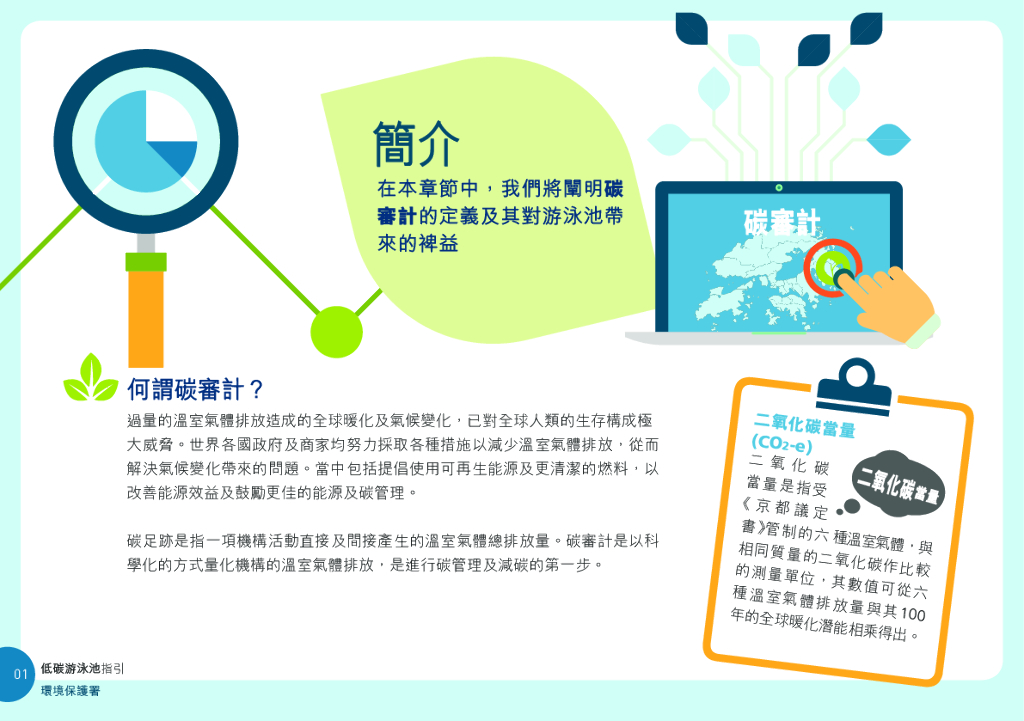 簡介

在本章節中，我們將闡明碳審計的定義及其對游泳池帶來的裨益

碳審計

何謂碳審計？

過量的溫室氣體排放造成的全球暖化及氣候變化，已對全球人類的生存構成極大威脅。世界各國政府及商家均努力採取各種措施以減少溫室氣體排放，從而解決氣候變化帶來的問題。當中包括提倡使用可再生能源及更清潔的燃料，以改善能源效益及鼓勵更佳的能源及碳管理。

碳足跡是指一項機構活動直接及間接產生的溫室氣體總排放量。碳審計是以科學化的方式量化機構的溫室氣體排放，是進行碳管理及減碳的第一步。

二氧化碳當量 ($CO_2$-e)

二氧化碳當量

二氧化碳當量是指受《京都議定書》管制的六種溫室氣體，與相同質量的二氧化碳作比較的測量單位，其數值可從六種溫室氣體排放量與其100年的全球暖化潛能相乘得出。

01 低碳游泳池指引
環境保護署